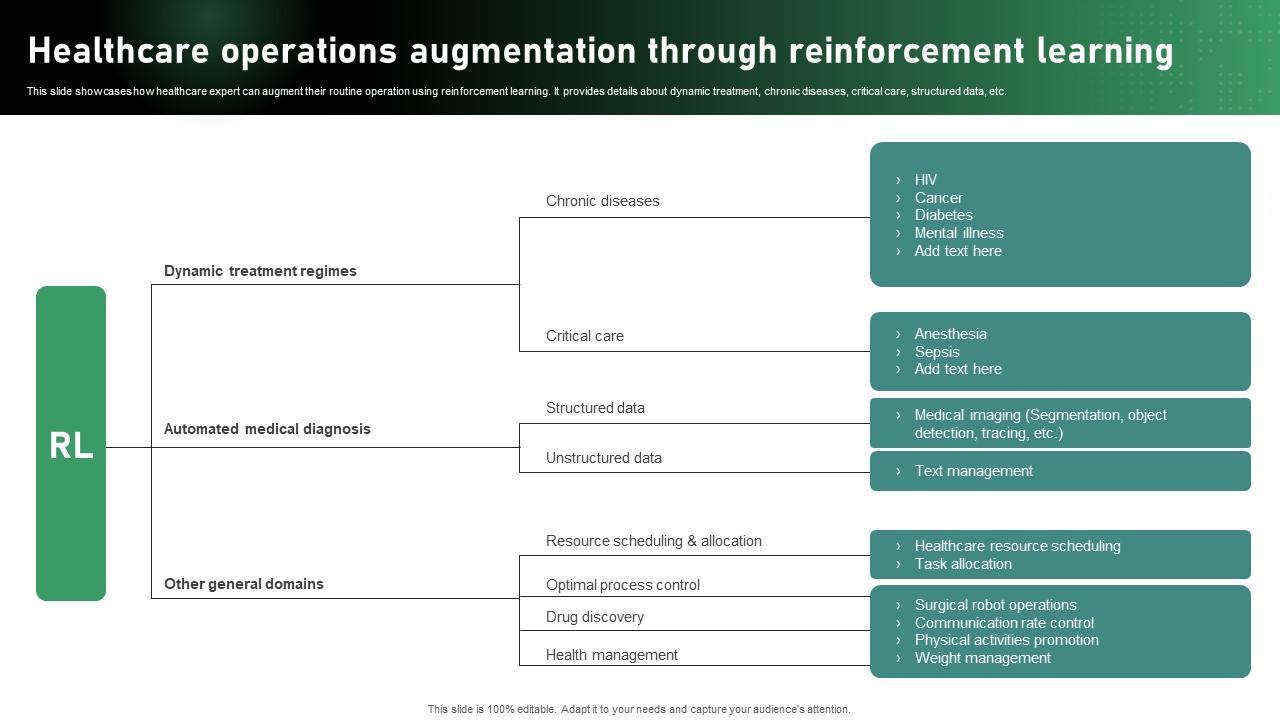 Healthcare operations augmentation through reinforcement learning

This slide showcases how healthcare expert can augment their routine operation using reinforcement learning. It provides details about dynamic treatment, chronic diseases, critical care, structured data, etc.

RL

Dynamic treatment regimes

Chronic diseases

› HIV
› Cancer
› Diabetes
› Mental illness
› Add text here

Critical care

› Anesthesia
› Sepsis
› Add text here

Automated medical diagnosis

Structured data

› Medical imaging (Segmentation, object detection, tracing, etc.)

Unstructured data

› Text management

Other general domains

Resource scheduling & allocation

› Healthcare resource scheduling
› Task allocation

Optimal process control

Drug discovery

Health management

› Surgical robot operations
› Communication rate control
› Physical activities promotion
› Weight management

This slide is 100% editable. Adapt it to your needs and capture your audience's attention.